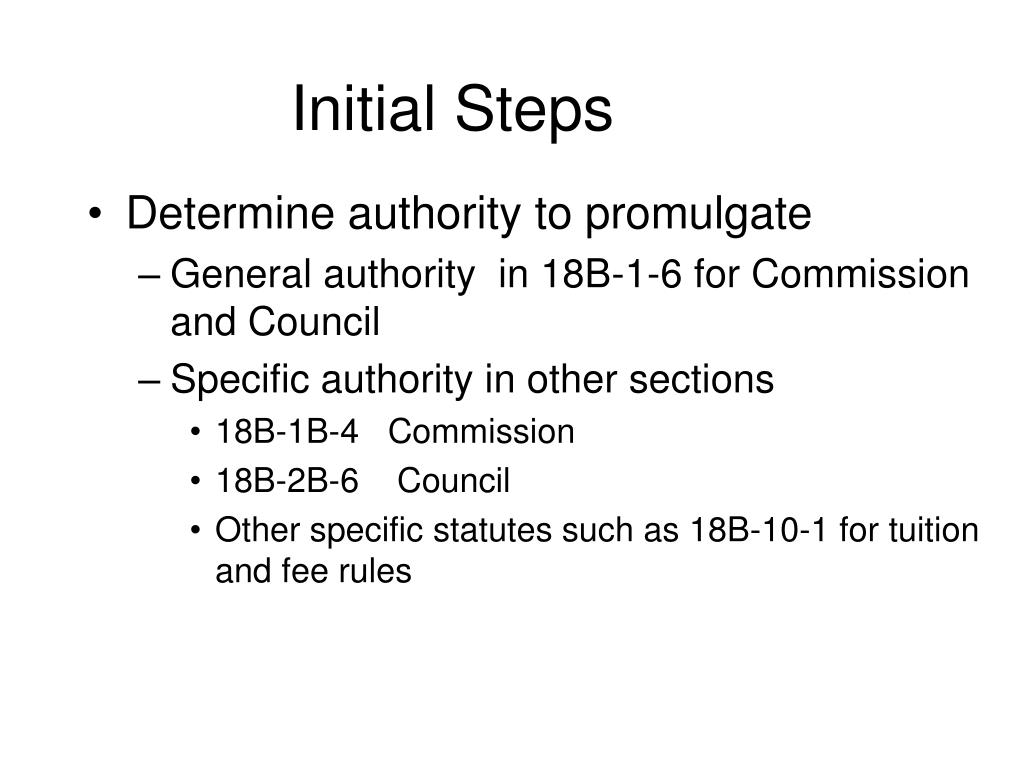 Initial Steps

• Determine authority to promulgate
– General authority in 18B-1-6 for Commission and Council
– Specific authority in other sections
• 18B-1B-4 Commission
• 18B-2B-6 Council
• Other specific statutes such as 18B-10-1 for tuition and fee rules